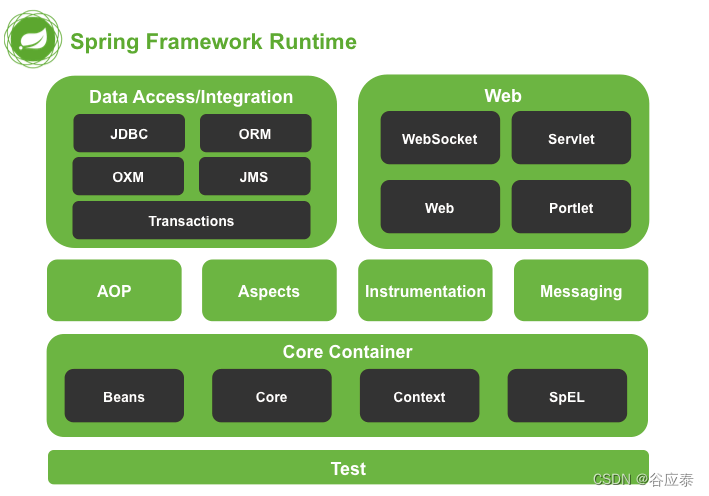 Spring Framework Runtime

Data Access/Integration

JDBC

ORM

OXM

JMS

Transactions

Web

WebSocket

Servlet

Web

Portlet

AOP

Aspects

Instrumentation

Messaging

Core Container

Beans

Core

Context

SpEL

Test

CSDN @谷应泰